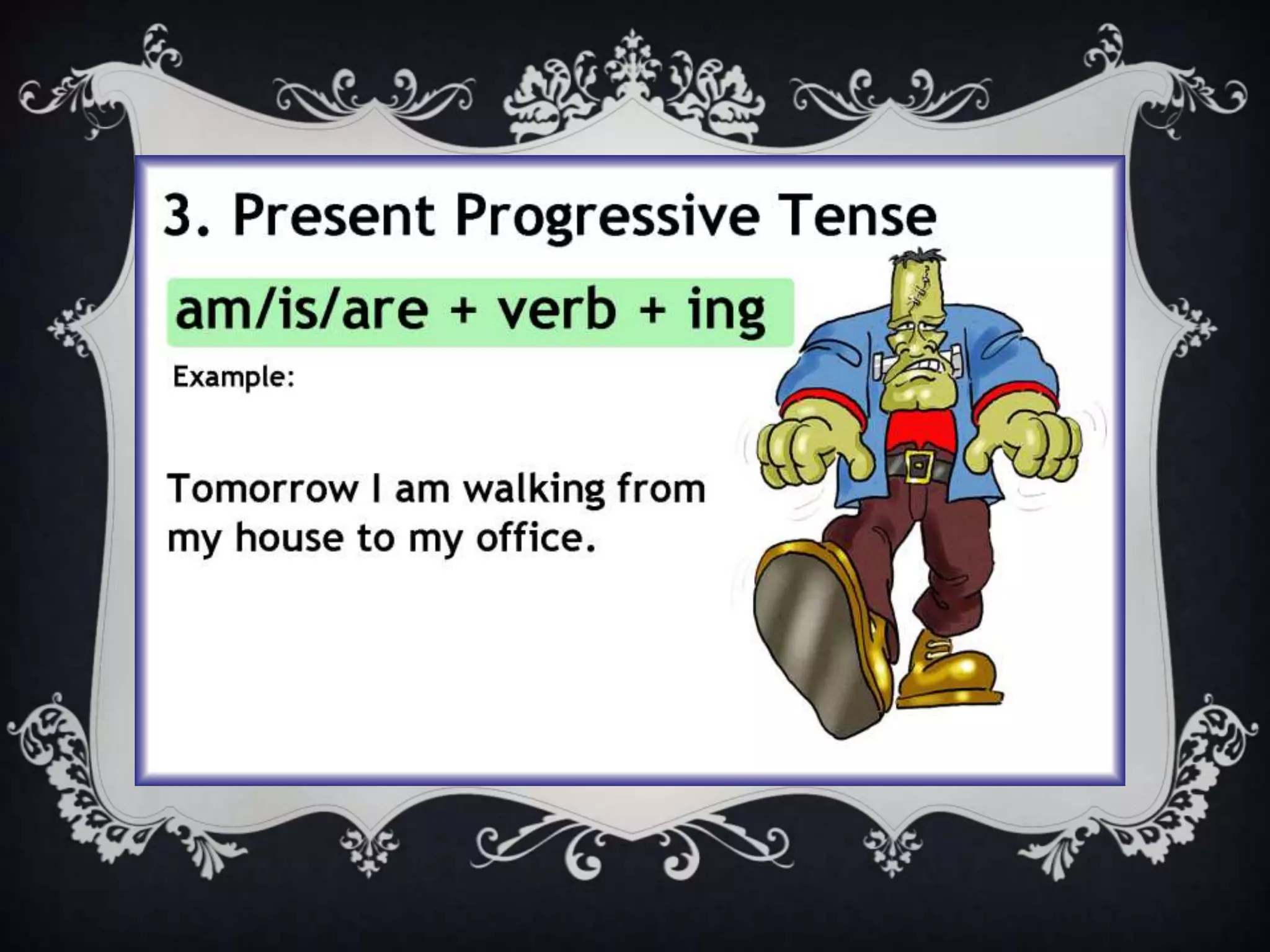 3. Present Progressive Tense

am/is/are + verb + ing

Example:

Tomorrow I am walking from my house to my office.